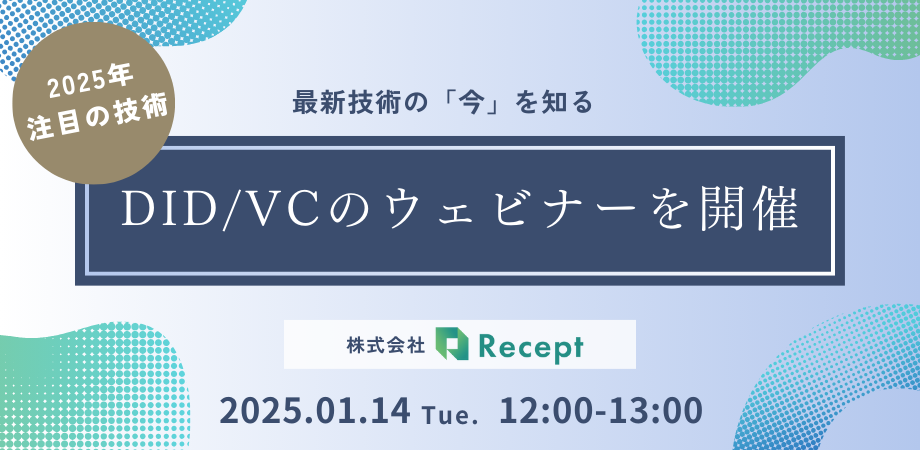 2025年
注目の技術

最新技術の「今」を知る

DID/VCのウェビナーを開催

株式会社 Recept

2025.01.14 Tue. 12:00-13:00